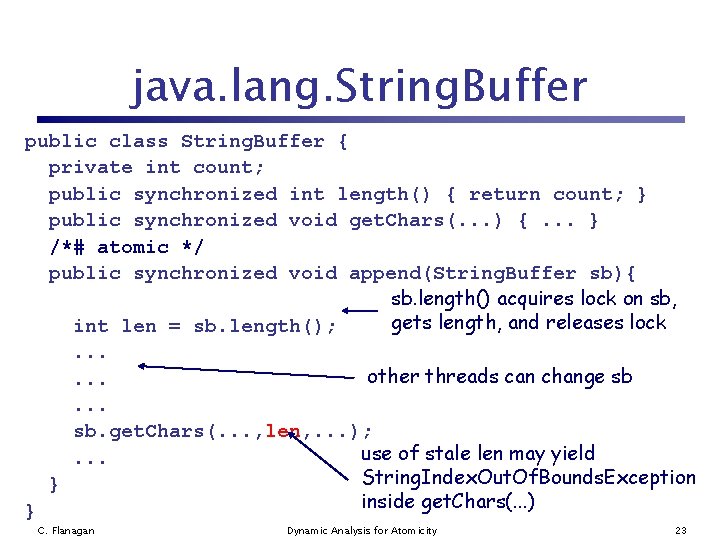 java.lang.StringBuffer

public class StringBuffer {
  private int count;
  public synchronized int length() { return count; }
  public synchronized void getChars(...) { ... }
  /*# atomic */
  public synchronized void append(StringBuffer sb){

    int len = sb.length();
    ...
    ...
    ...
    sb.getChars(...,len,...);
    ...
  }
}

sb.length() acquires lock on sb, gets length, and releases lock

other threads can change sb

use of stale len may yield StringIndexOutOfBoundsException inside getChars(...)

C. Flanagan

Dynamic Analysis for Atomicity

23